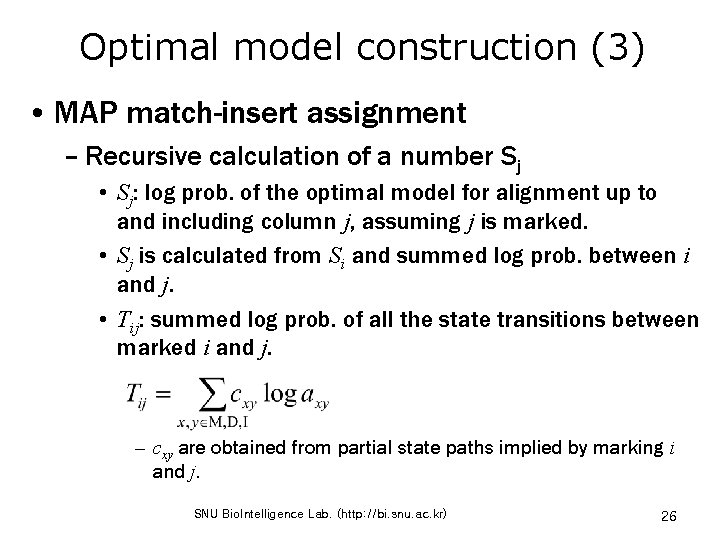 Optimal model construction (3)

• MAP match-insert assignment

– Recursive calculation of a number $S_j$

• $S_j$: log prob. of the optimal model for alignment up to and including column $j$, assuming $j$ is marked.

• $S_j$ is calculated from $S_i$ and summed log prob. between $i$ and $j$.

• $T_{ij}$: summed log prob. of all the state transitions between marked $i$ and $j$.

$T_{ij} = \sum_{x,y \in M,D,I} c_{xy} \log a_{xy}$

– $c_{xy}$ are obtained from partial state paths implied by marking $i$ and $j$.

SNU BioIntelligence Lab. (http://bi.snu.ac.kr)

26